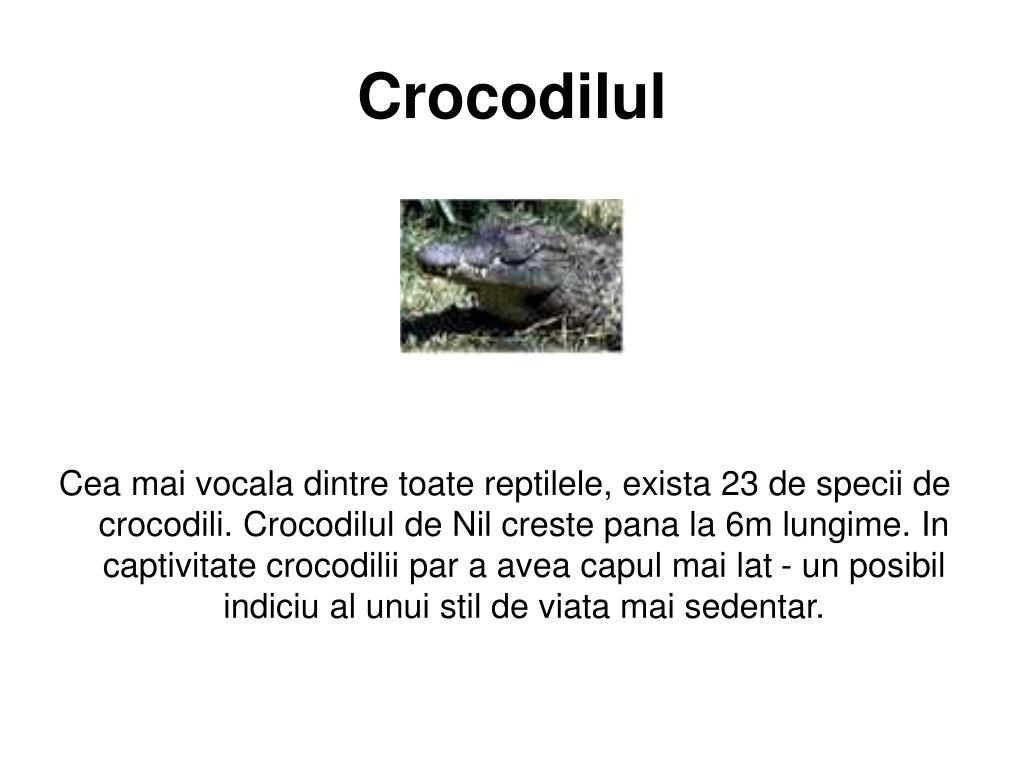 Crocodilul

Cea mai vocala dintre toate reptilele, exista 23 de specii de crocodili. Crocodilul de Nil creste pana la 6m lungime. In captivitate crocodilii par a avea capul mai lat - un posibil indiciu al unui stil de viata mai sedentar.